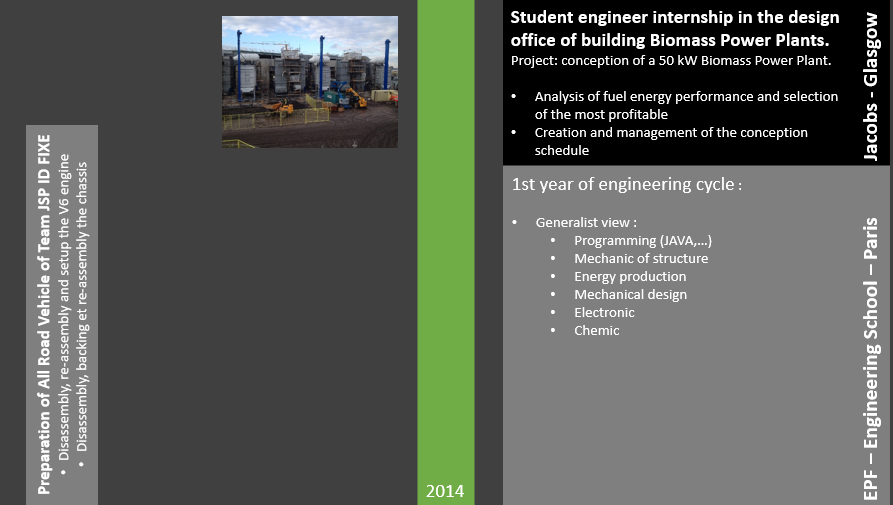 Preparation of All Road Vehicle of Team JSP ID FIXE
• Disassembly, re-assembly and setup the V6 engine
• Disassembly, backing et re-assembly the chassis

2014

Student engineer internship in the design office of building Biomass Power Plants.
Project: conception of a 50 kW Biomass Power Plant.

• Analysis of fuel energy performance and selection of the most profitable
• Creation and management of the conception schedule

Jacobs - Glasgow

1st year of engineering cycle :

• Generalist view :
  • Programming (JAVA,…)
  • Mechanic of structure
  • Energy production
  • Mechanical design
  • Electronic
  • Chemic

EPF – Engineering School – Paris